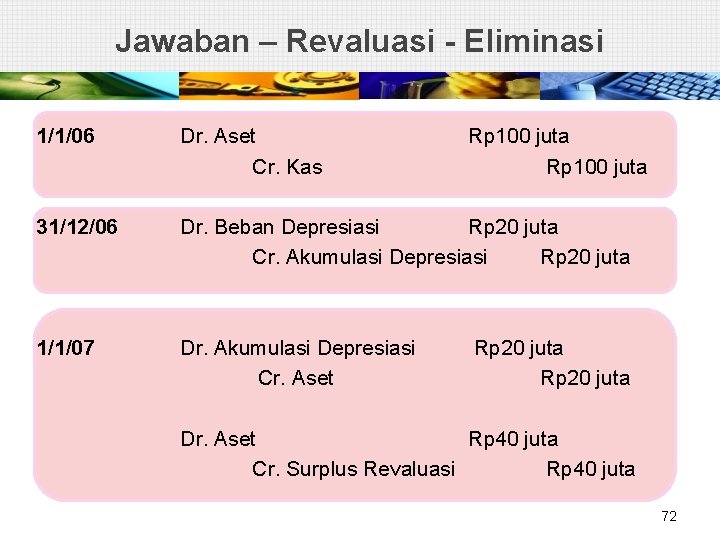 Jawaban – Revaluasi - Eliminasi

1/1/06 Dr. Aset Rp100 juta
Cr. Kas Rp100 juta

31/12/06 Dr. Beban Depresiasi Rp20 juta
Cr. Akumulasi Depresiasi Rp20 juta

1/1/07 Dr. Akumulasi Depresiasi Rp20 juta
Cr. Aset Rp20 juta

Dr. Aset Rp40 juta
Cr. Surplus Revaluasi Rp40 juta

72